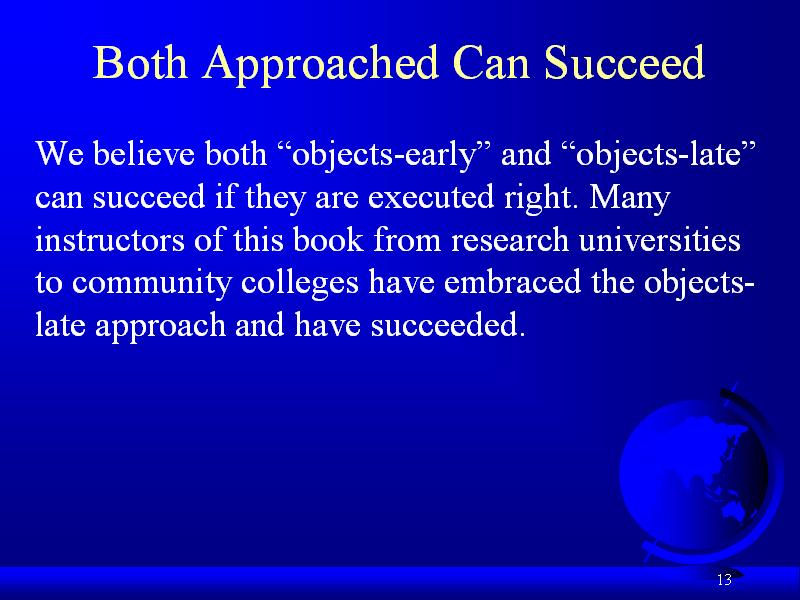 Both Approached Can Succeed

We believe both “objects-early” and “objects-late” can succeed if they are executed right. Many instructors of this book from research universities to community colleges have embraced the objects-late approach and have succeeded.

13